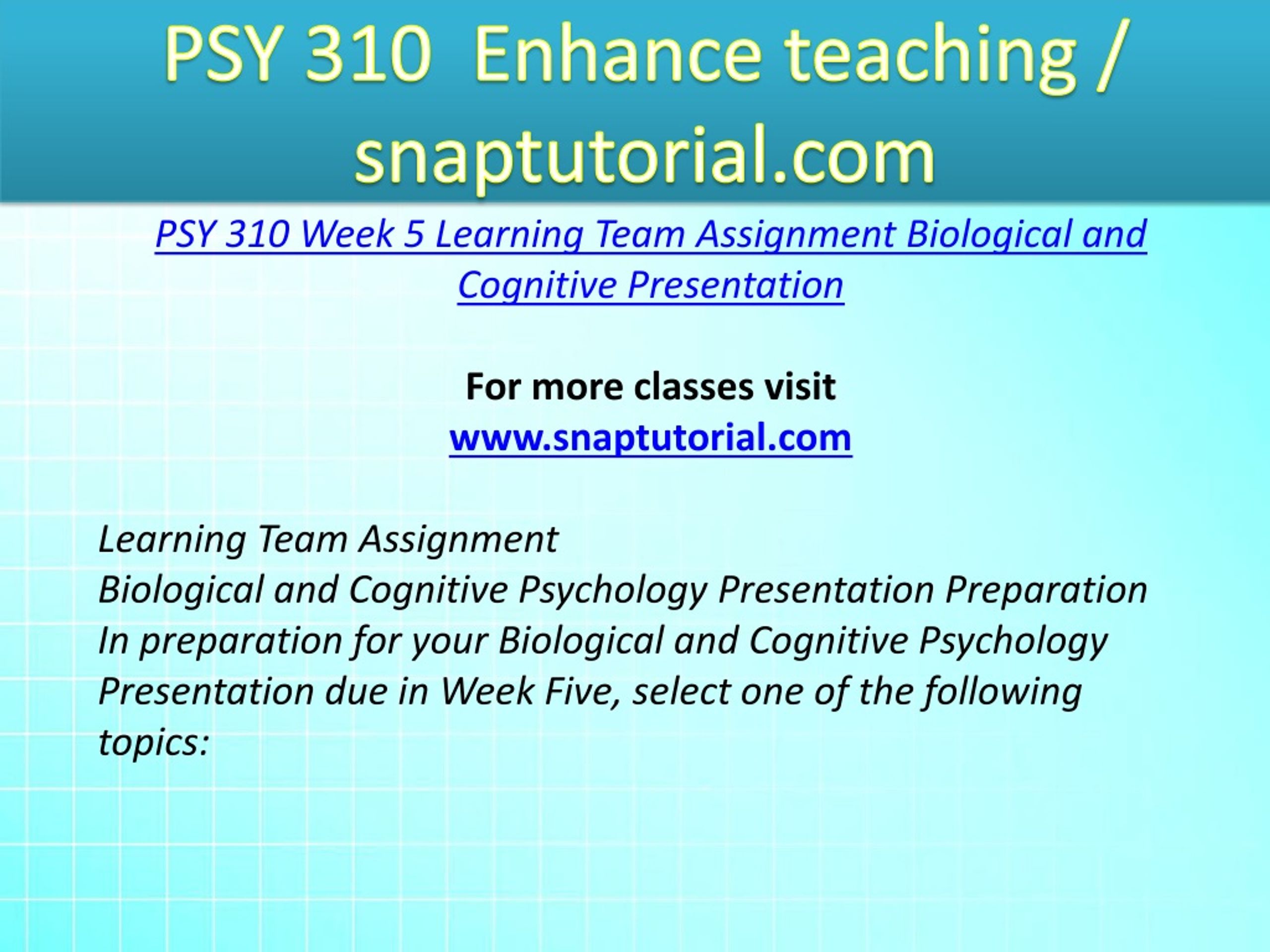 PSY 310 Enhance teaching / snaptutorial.com

PSY 310 Week 5 Learning Team Assignment Biological and Cognitive Presentation

For more classes visit
www.snaptutorial.com

Learning Team Assignment
Biological and Cognitive Psychology Presentation Preparation
In preparation for your Biological and Cognitive Psychology Presentation due in Week Five, select one of the following topics: